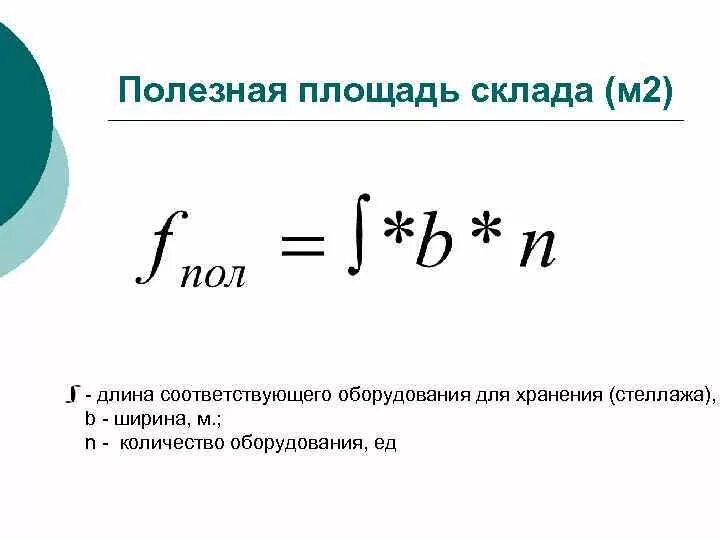 Полезная площадь склада (м2)

$f_{пол} = \int * b * n$

$\int$ - длина соответствующего оборудования для хранения (стеллажа),
b - ширина, м.;
n - количество оборудования, ед